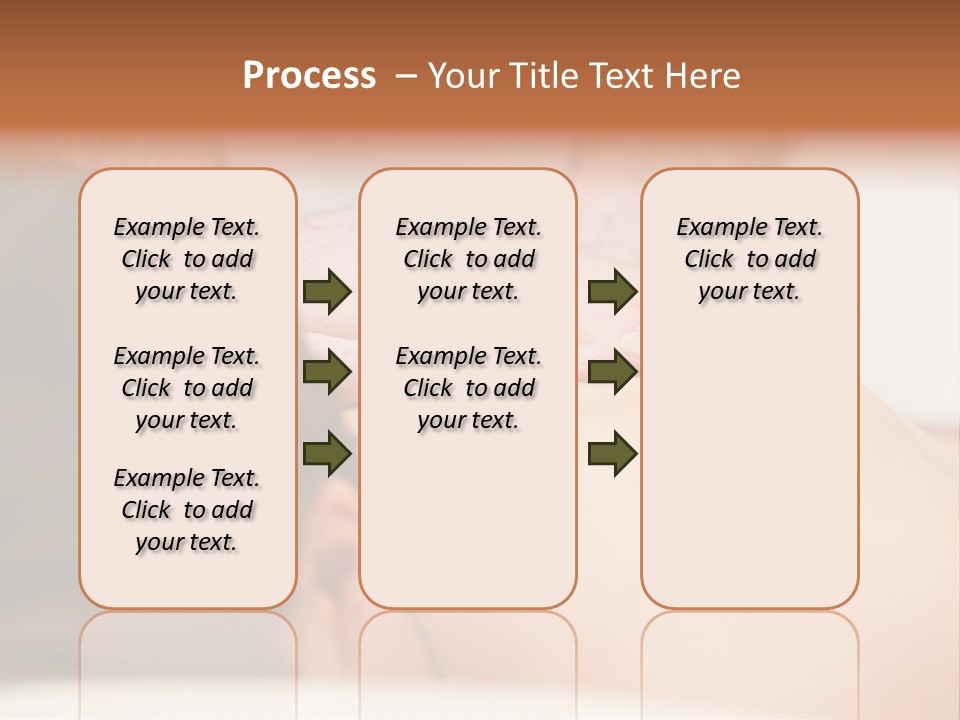 Process – Your Title Text Here

Example Text. Click to add your text.

Example Text. Click to add your text.

Example Text. Click to add your text.

Example Text. Click to add your text.

Example Text. Click to add your text.

Example Text. Click to add your text.